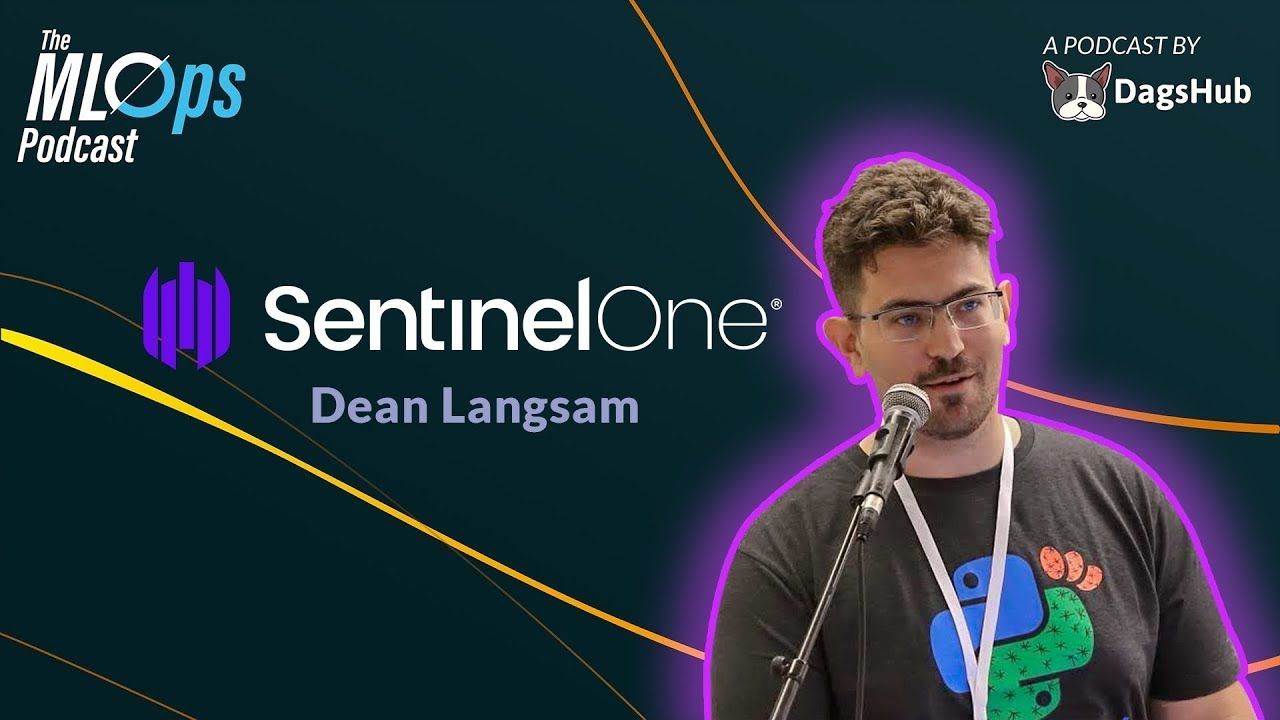 The MLOps Podcast

A PODCAST BY
DagsHub

SentinelOne®
Dean Langsam